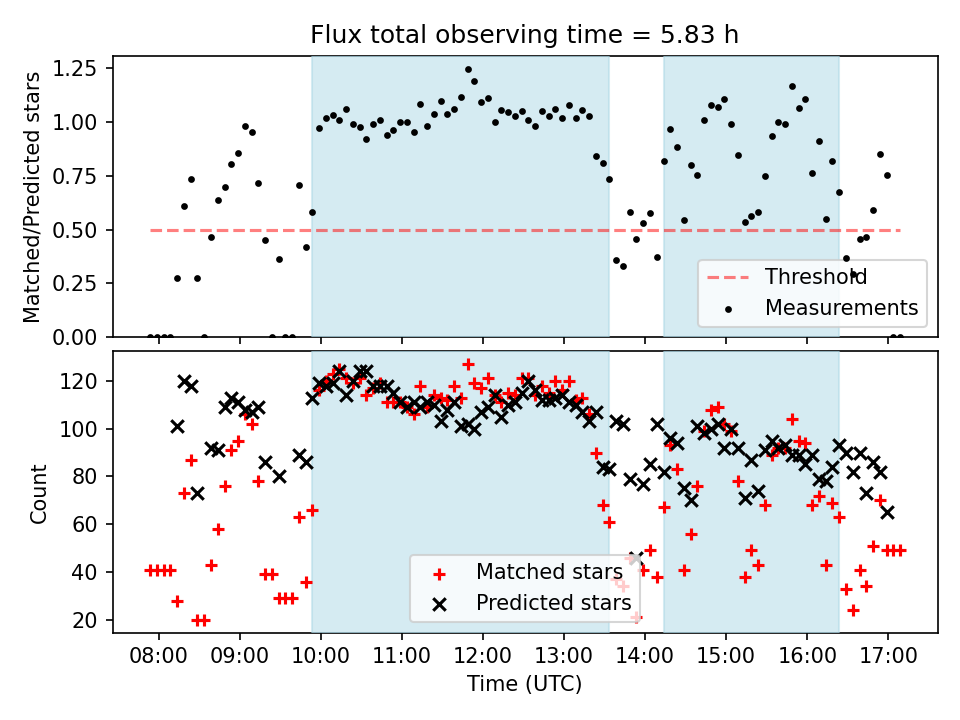 Flux total observing time = 5.83 h

Matched/Predicted stars

1.25
1.00
0.75
0.50
0.25
0.00

Threshold
Measurements

Count

120
100
80
60
40
20

Matched stars
Predicted stars

08:00 09:00 10:00 11:00 12:00 13:00 14:00 15:00 16:00 17:00

Time (UTC)